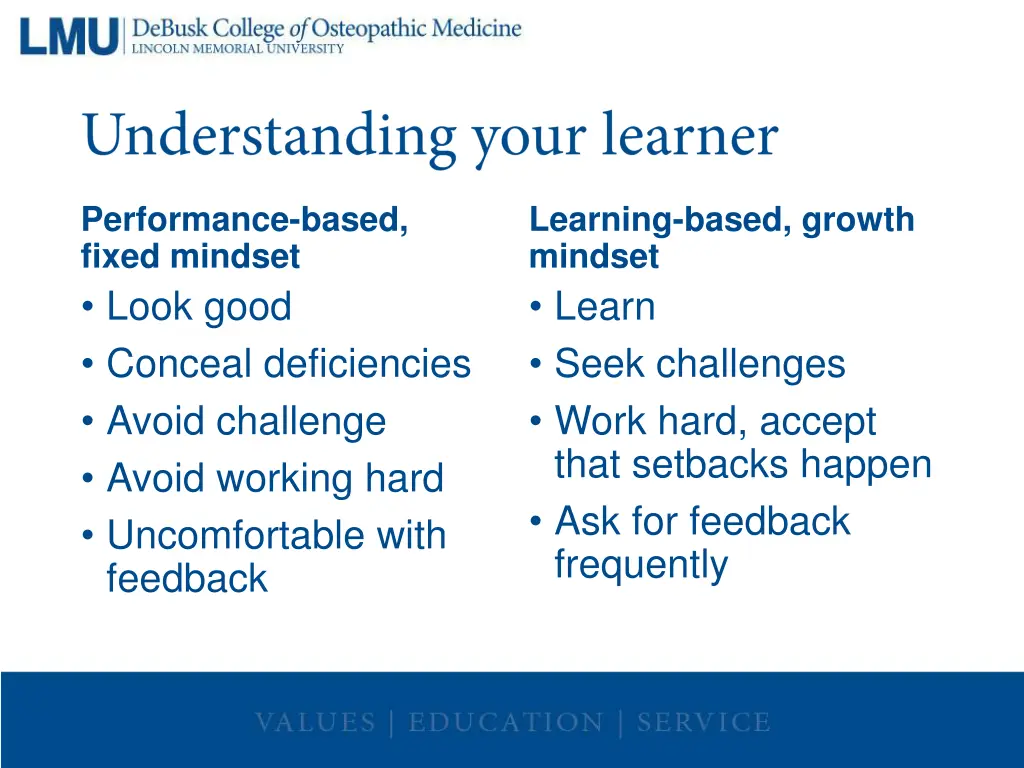 LMU | DeBusk College of Osteopathic Medicine
LINCOLN MEMORIAL UNIVERSITY

Understanding your learner

Performance-based, fixed mindset

• Look good
• Conceal deficiencies
• Avoid challenge
• Avoid working hard
• Uncomfortable with feedback

Learning-based, growth mindset

• Learn
• Seek challenges
• Work hard, accept that setbacks happen
• Ask for feedback frequently

VALUES | EDUCATION | SERVICE